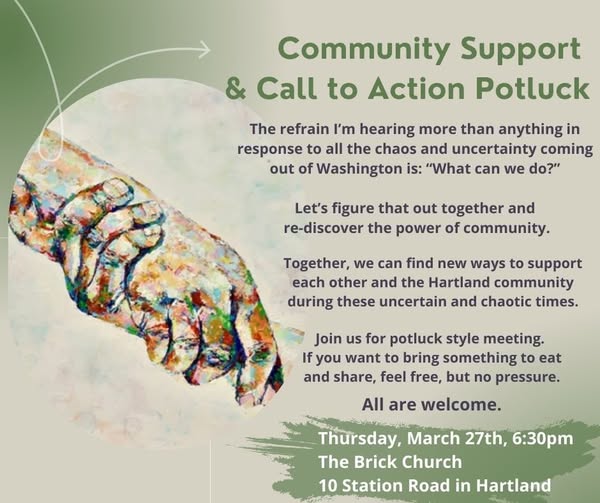 Community Support
& Call to Action Potluck

The refrain I'm hearing more than anything in response to all the chaos and uncertainty coming out of Washington is: "What can we do?"

Let's figure that out together and re-discover the power of community.

Together, we can find new ways to support each other and the Hartland community during these uncertain and chaotic times.

Join us for potluck style meeting. If you want to bring something to eat and share, feel free, but no pressure.

All are welcome.

Thursday, March 27th, 6:30pm
The Brick Church
10 Station Road in Hartland